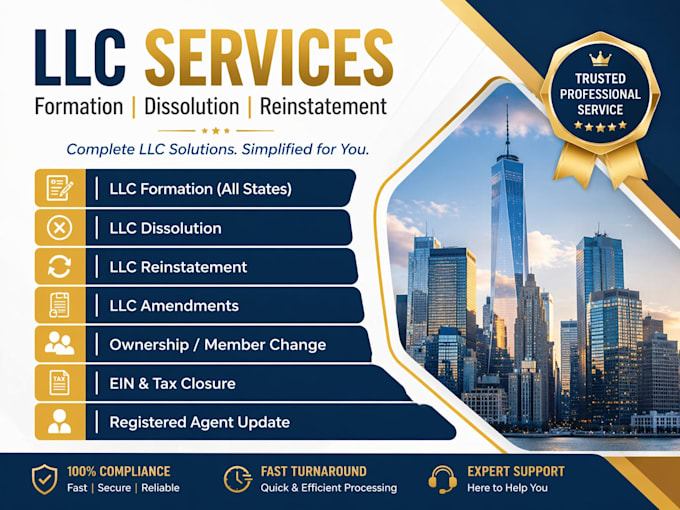 LLC SERVICES

Formation | Dissolution | Reinstatement

Complete LLC Solutions. Simplified for You.

TRUSTED PROFESSIONAL SERVICE

LLC Formation (All States)

LLC Dissolution

LLC Reinstatement

LLC Amendments

Ownership / Member Change

TAX

EIN & Tax Closure

Registered Agent Update

100% COMPLIANCE
Fast | Secure | Reliable

FAST TURNAROUND
Quick & Efficient Processing

EXPERT SUPPORT
Here to Help You